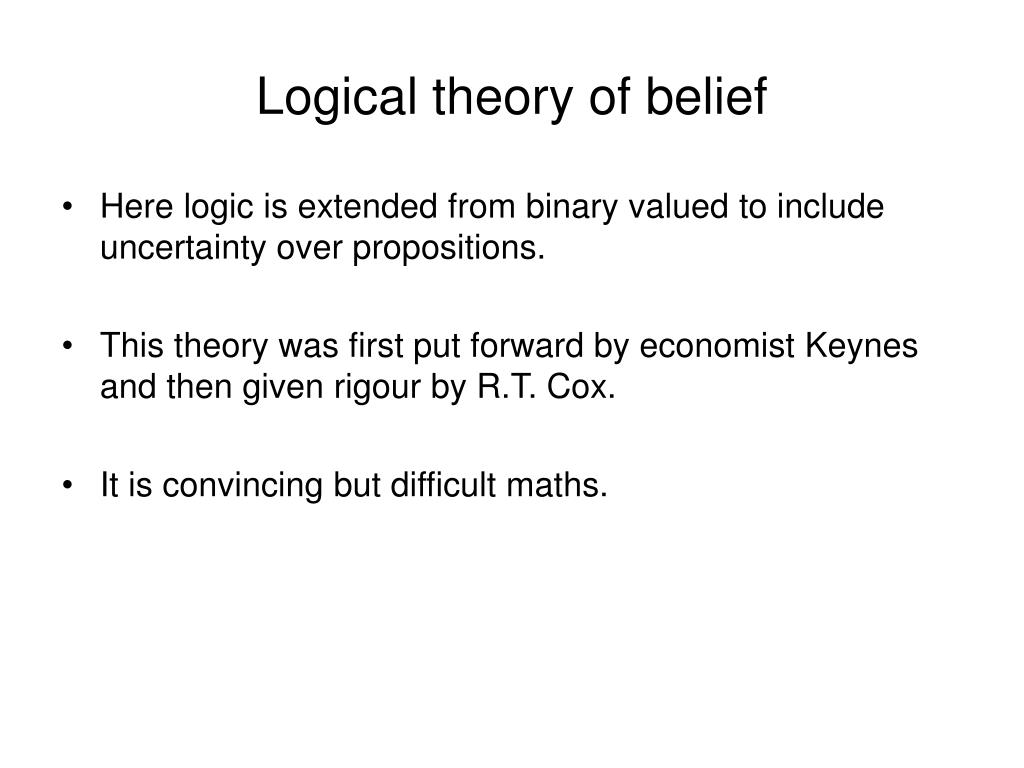 Logical theory of belief

• Here logic is extended from binary valued to include uncertainty over propositions.

• This theory was first put forward by economist Keynes and then given rigour by R.T. Cox.

• It is convincing but difficult maths.